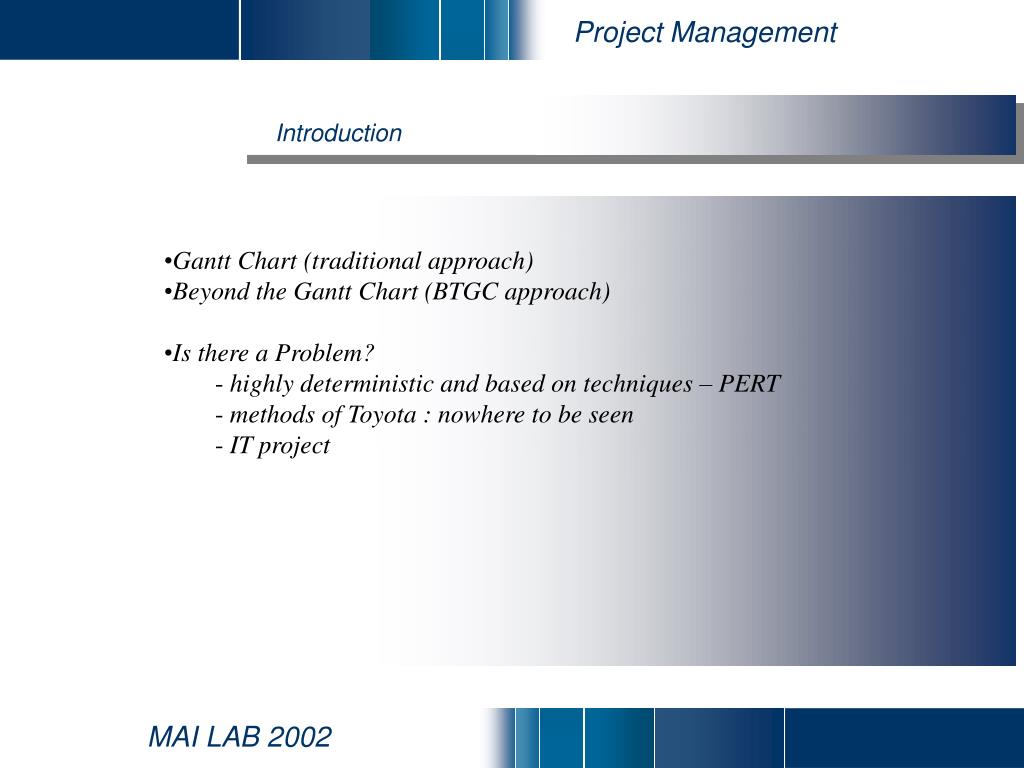 Project Management

Introduction

•Gantt Chart (traditional approach)
•Beyond the Gantt Chart (BTGC approach)

•Is there a Problem?
- highly deterministic and based on techniques – PERT
- methods of Toyota : nowhere to be seen
- IT project

MAI LAB 2002